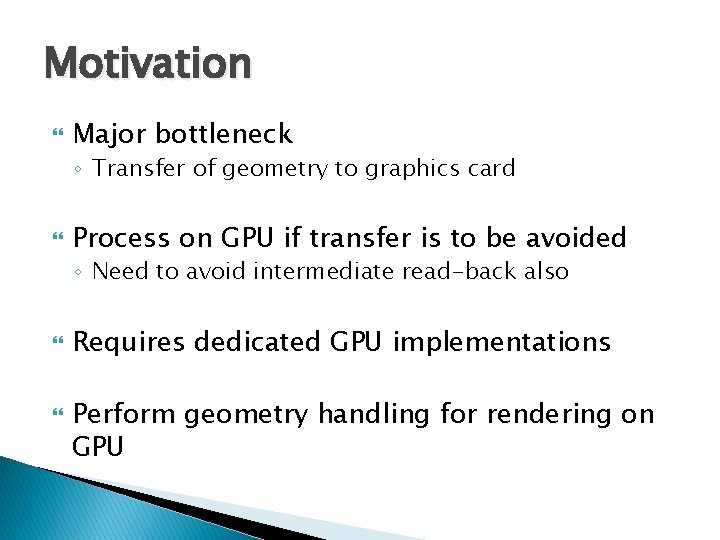 Motivation

Major bottleneck
◦ Transfer of geometry to graphics card

Process on GPU if transfer is to be avoided
◦ Need to avoid intermediate read-back also

Requires dedicated GPU implementations

Perform geometry handling for rendering on GPU